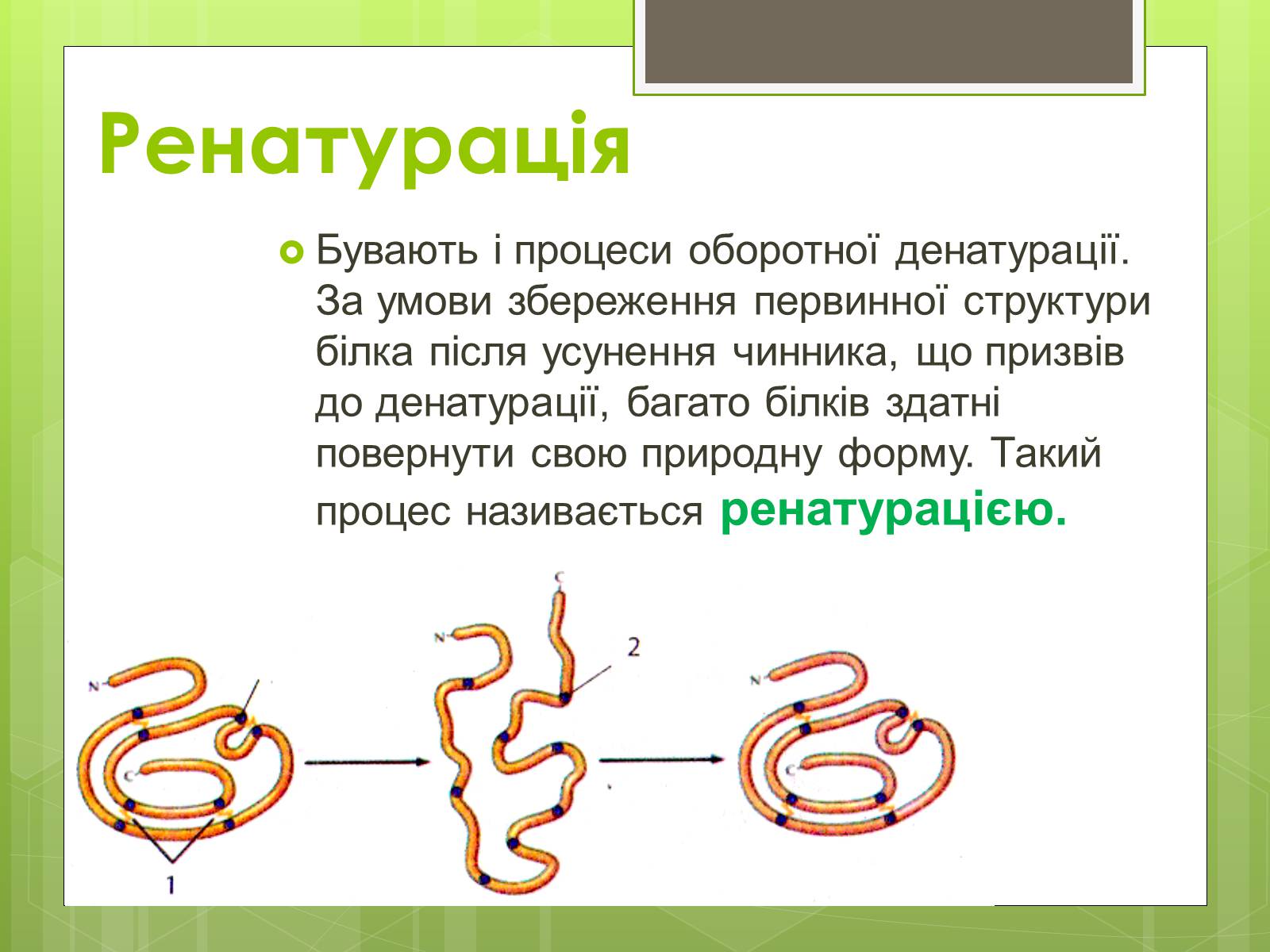 Ренатурація

Бувають і процеси оборотної денатурації. За умови збереження первинної структури білка після усунення чинника, що призвів до денатурації, багато білків здатні повернути свою природну форму. Такий процес називається ренатурацією.

N
C
1
N
C
2
N
C